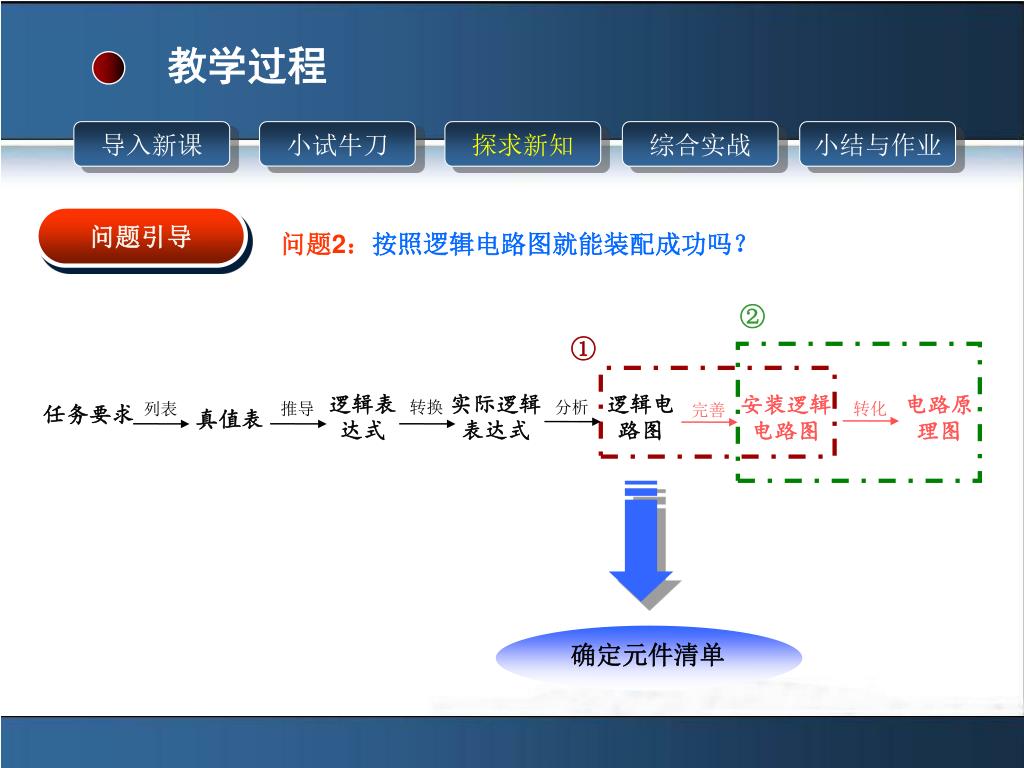 教学过程

导入新课 小试牛刀 探求新知 综合实战 小结与作业

问题引导

问题2：按照逻辑电路图就能装配成功吗？

②
①

任务要求 列表 真值表 推导 逻辑表达式 转换 实际逻辑表达式 分析 逻辑电路图 完善 安装逻辑电路图 转化 电路原理图

确定元件清单